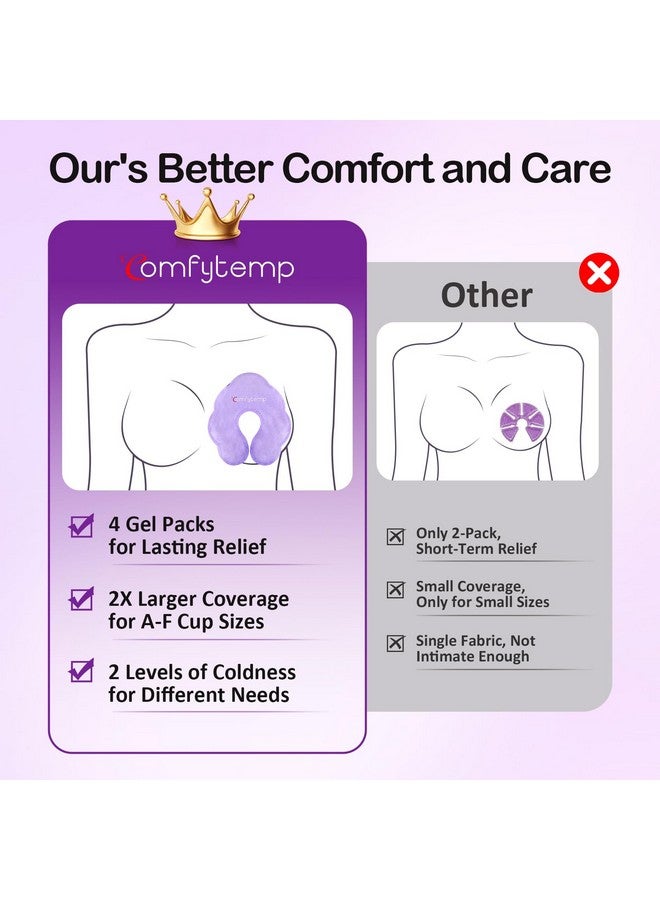 Our's Better Comfort and Care

Comfytemp

Comfytemp

4 Gel Packs for Lasting Relief

2X Larger Coverage for A-F Cup Sizes

2 Levels of Coldness for Different Needs

Other

Only 2-Pack, Short-Term Relief

Small Coverage, Only for Small Sizes

Single Fabric, Not Intimate Enough